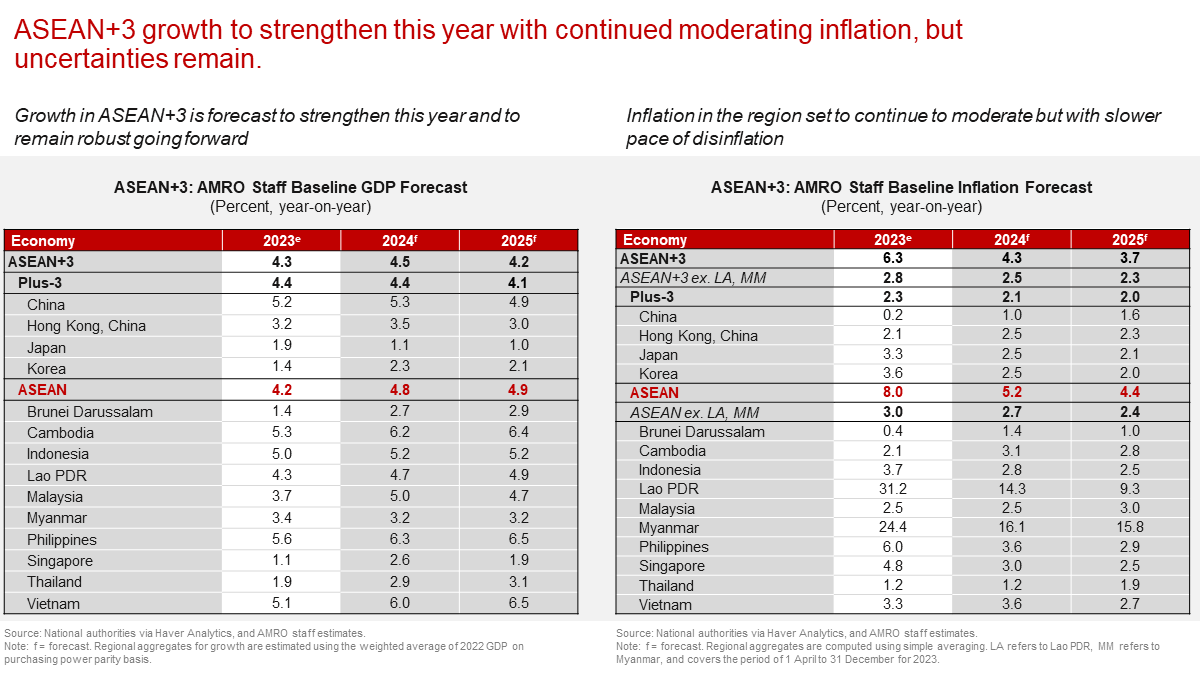 ASEAN+3 growth to strengthen this year with continued moderating inflation, but uncertainties remain.

Growth in ASEAN+3 is forecast to strengthen this year and to remain robust going forward

ASEAN+3: AMRO Staff Baseline GDP Forecast
(Percent, year-on-year)

| Economy | 2023$^e$ | 2024$^f$ | 2025$^f$ |
|---|---|---|---|
| ASEAN+3 | 4.3 | 4.5 | 4.2 |
| Plus-3 | 4.4 | 4.4 | 4.1 |
| China | 5.2 | 5.3 | 4.9 |
| Hong Kong, China | 3.2 | 3.5 | 3.0 |
| Japan | 1.9 | 1.1 | 1.0 |
| Korea | 1.4 | 2.3 | 2.1 |
| ASEAN | 4.2 | 4.8 | 4.9 |
| Brunei Darussalam | 1.4 | 2.7 | 2.9 |
| Cambodia | 5.3 | 6.2 | 6.4 |
| Indonesia | 5.0 | 5.2 | 5.2 |
| Lao PDR | 4.3 | 4.7 | 4.9 |
| Malaysia | 3.7 | 5.0 | 4.7 |
| Myanmar | 3.4 | 3.2 | 3.2 |
| Philippines | 5.6 | 6.3 | 6.5 |
| Singapore | 1.1 | 2.6 | 1.9 |
| Thailand | 1.9 | 2.9 | 3.1 |
| Vietnam | 5.1 | 6.0 | 6.5 |

Source: National authorities via Haver Analytics, and AMRO staff estimates.
Note: f = forecast. Regional aggregates for growth are estimated using the weighted average of 2022 GDP on purchasing power parity basis.

Inflation in the region set to continue to moderate but with slower pace of disinflation

ASEAN+3: AMRO Staff Baseline Inflation Forecast
(Percent, year-on-year)

| Economy | 2023$^e$ | 2024$^f$ | 2025$^f$ |
|---|---|---|---|
| ASEAN+3 | 6.3 | 4.3 | 3.7 |
| ASEAN+3 ex. LA, MM | 2.8 | 2.5 | 2.3 |
| Plus-3 | 2.3 | 2.1 | 2.0 |
| China | 0.2 | 1.0 | 1.6 |
| Hong Kong, China | 2.1 | 2.5 | 2.3 |
| Japan | 3.3 | 2.5 | 2.1 |
| Korea | 3.6 | 2.5 | 2.0 |
| ASEAN | 8.0 | 5.2 | 4.4 |
| ASEAN ex. LA, MM | 3.0 | 2.7 | 2.4 |
| Brunei Darussalam | 0.4 | 1.4 | 1.0 |
| Cambodia | 2.1 | 3.1 | 2.8 |
| Indonesia | 3.7 | 2.8 | 2.5 |
| Lao PDR | 31.2 | 14.3 | 9.3 |
| Malaysia | 2.5 | 2.5 | 3.0 |
| Myanmar | 24.4 | 16.1 | 15.8 |
| Philippines | 6.0 | 3.6 | 2.9 |
| Singapore | 4.8 | 3.0 | 2.5 |
| Thailand | 1.2 | 1.2 | 1.9 |
| Vietnam | 3.3 | 3.6 | 2.7 |

Source: National authorities via Haver Analytics, and AMRO staff estimates.
Note: f = forecast. Regional aggregates are computed using simple averaging. LA refers to Lao PDR, MM refers to Myanmar, and covers the period of 1 April to 31 December for 2023.